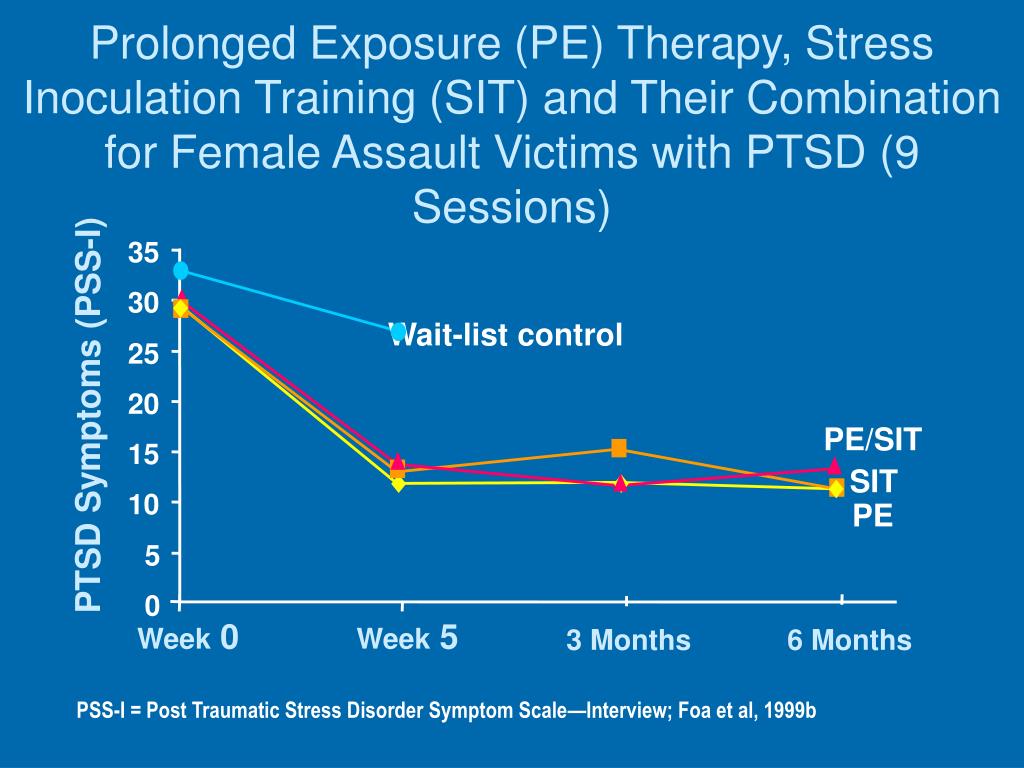 Prolonged Exposure (PE) Therapy, Stress Inoculation Training (SIT) and Their Combination for Female Assault Victims with PTSD (9 Sessions)

PTSD Symptoms (PSS-I)

35
30
25
20
15
10
5
0

Wait-list control

PE/SIT
SIT
PE

Week 0
Week 5
3 Months
6 Months

PSS-I = Post Traumatic Stress Disorder Symptom Scale—Interview; Foa et al, 1999b